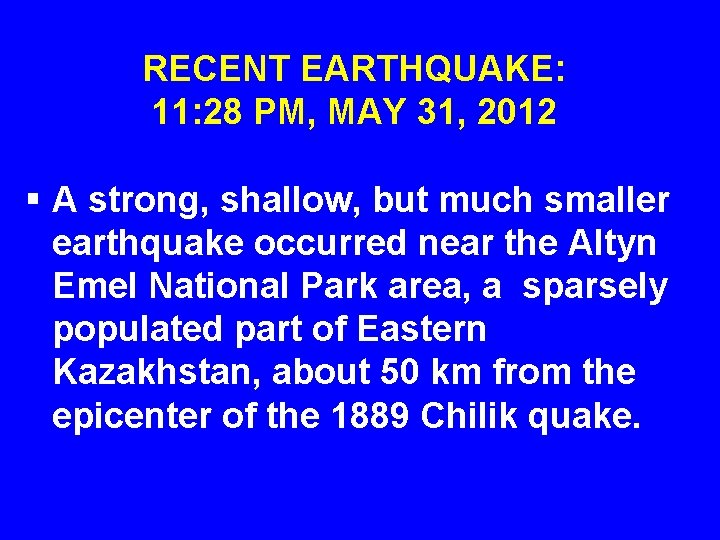 RECENT EARTHQUAKE:
11:28 PM, MAY 31, 2012

▪ A strong, shallow, but much smaller earthquake occurred near the Altyn Emel National Park area, a sparsely populated part of Eastern Kazakhstan, about 50 km from the epicenter of the 1889 Chilik quake.